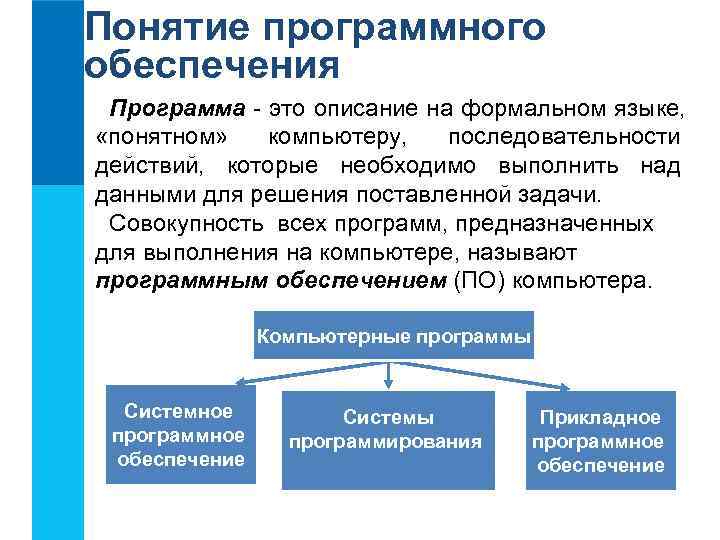 Понятие программного обеспечения

Программа - это описание на формальном языке, «понятном» компьютеру, последовательности действий, которые необходимо выполнить над данными для решения поставленной задачи.

Совокупность всех программ, предназначенных для выполнения на компьютере, называют программным обеспечением (ПО) компьютера.

Компьютерные программы

Системное программное обеспечение

Системы программирования

Прикладное программное обеспечение